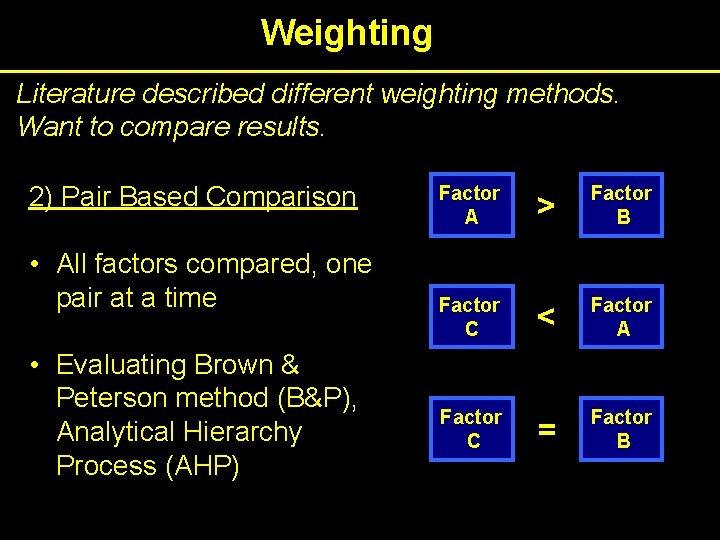 Weighting

Literature described different weighting methods. Want to compare results.

2) Pair Based Comparison

• All factors compared, one pair at a time

• Evaluating Brown & Peterson method (B&P), Analytical Hierarchy Process (AHP)

Factor A > Factor B

Factor C < Factor A

Factor C = Factor B